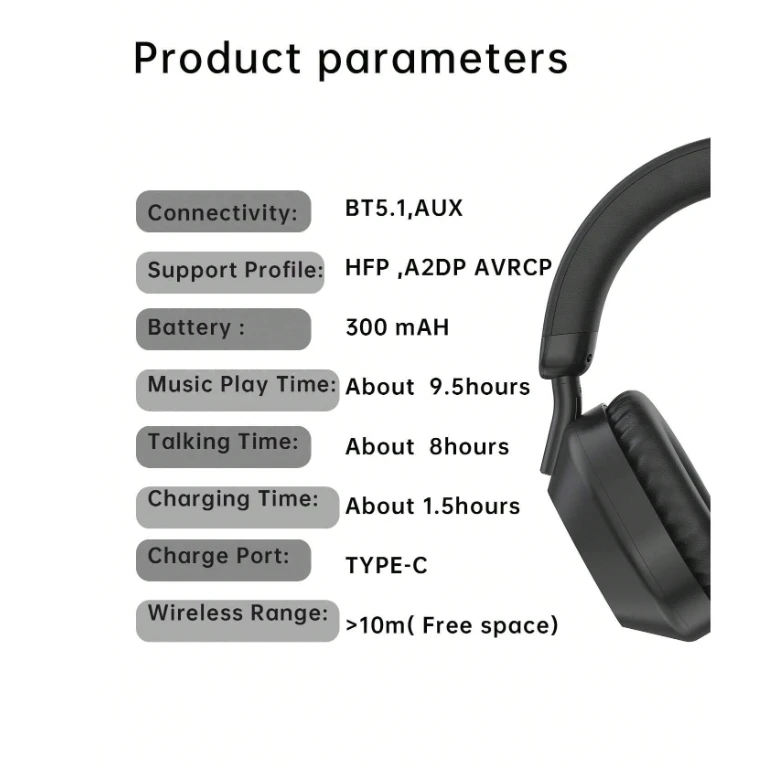 Product parameters

Connectivity: BT5.1,AUX

Support Profile: HFP ,A2DP AVRCP

Battery : 300 mAH

Music Play Time: About 9.5hours

Talking Time: About 8hours

Charging Time: About 1.5hours

Charge Port: TYPE-C

Wireless Range: >10m( Free space)